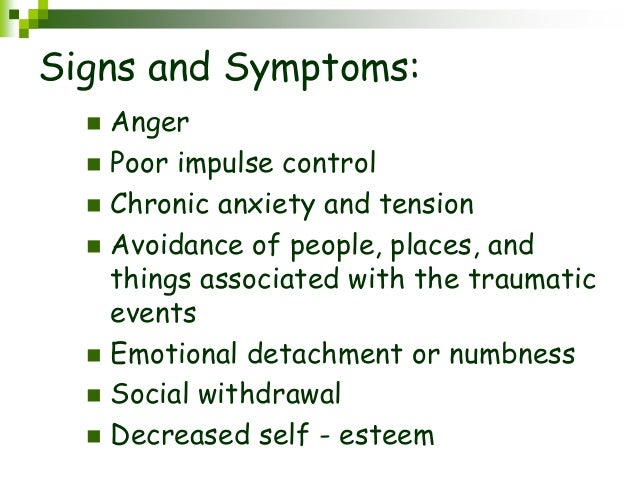 Signs and Symptoms:

- Anger
- Poor impulse control
- Chronic anxiety and tension
- Avoidance of people, places, and things associated with the traumatic events
- Emotional detachment or numbness
- Social withdrawal
- Decreased self - esteem